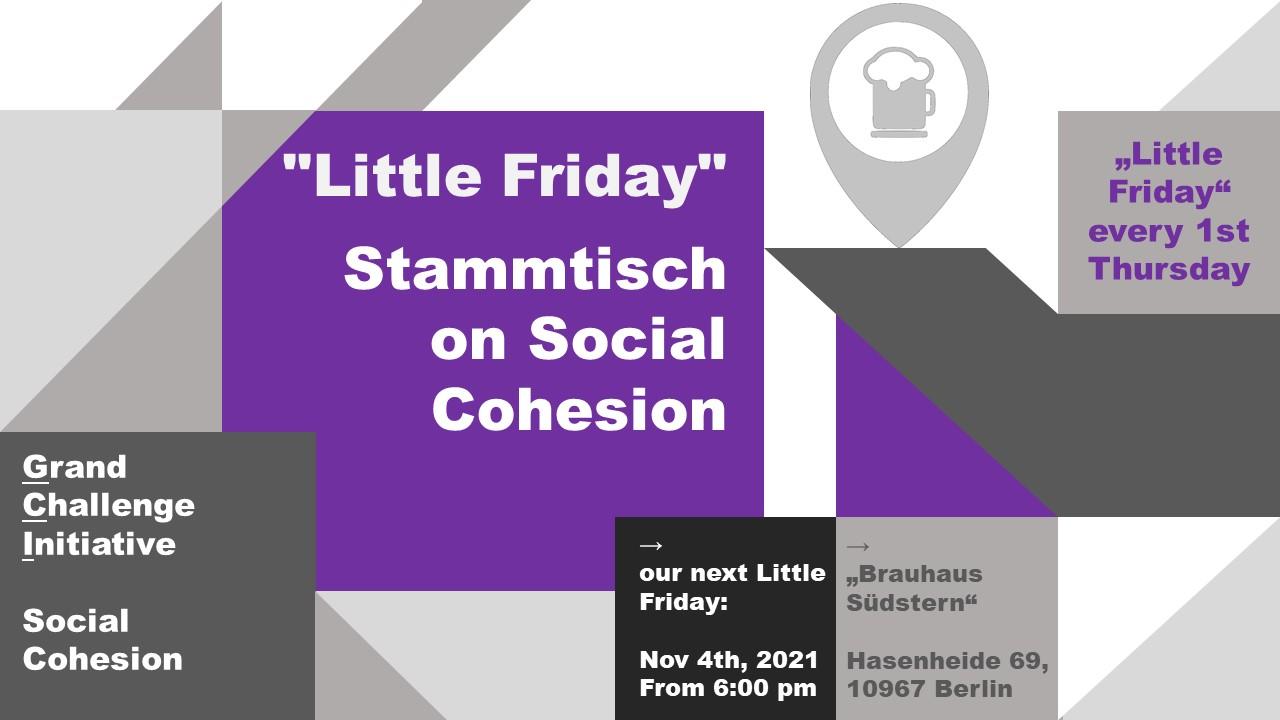 "Little Friday"

Stammtisch on Social Cohesion

„Little Friday“ every 1st Thursday

Grand Challenge Initiative

Social Cohesion

→ our next Little Friday:

Nov 4th, 2021 From 6:00 pm

→ „Brauhaus Südstern“

Hasenheide 69, 10967 Berlin